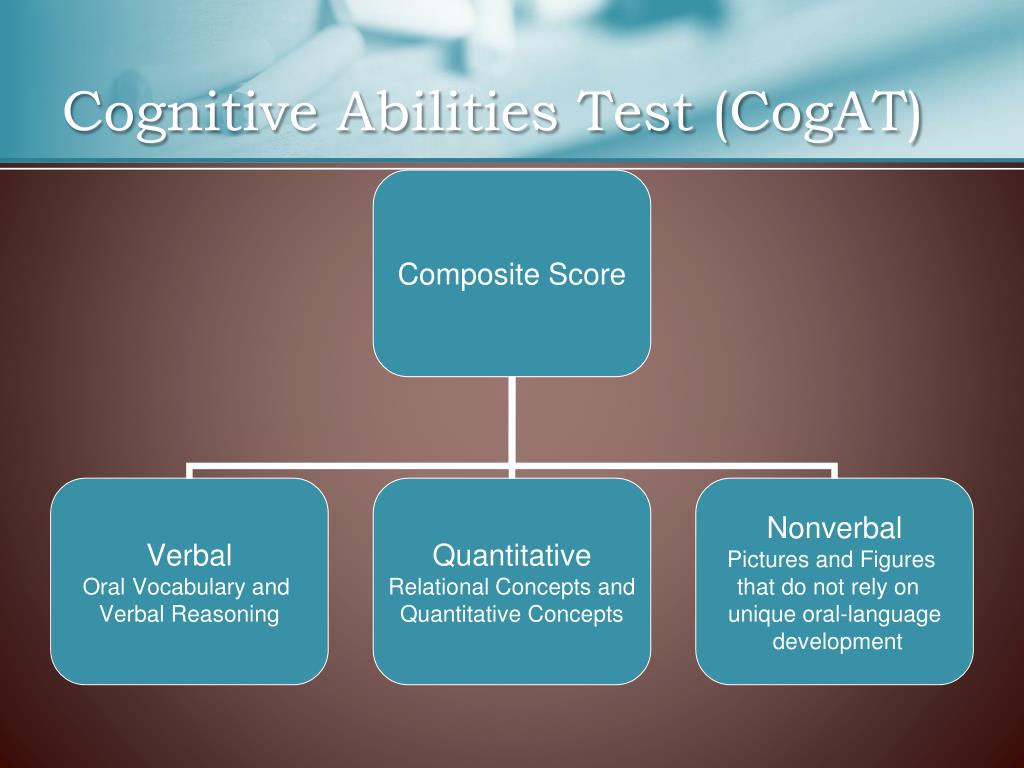 Cognitive Abilities Test (CogAT)

Composite Score

Verbal
Oral Vocabulary and Verbal Reasoning

Quantitative
Relational Concepts and Quantitative Concepts

Nonverbal
Pictures and Figures that do not rely on unique oral-language development